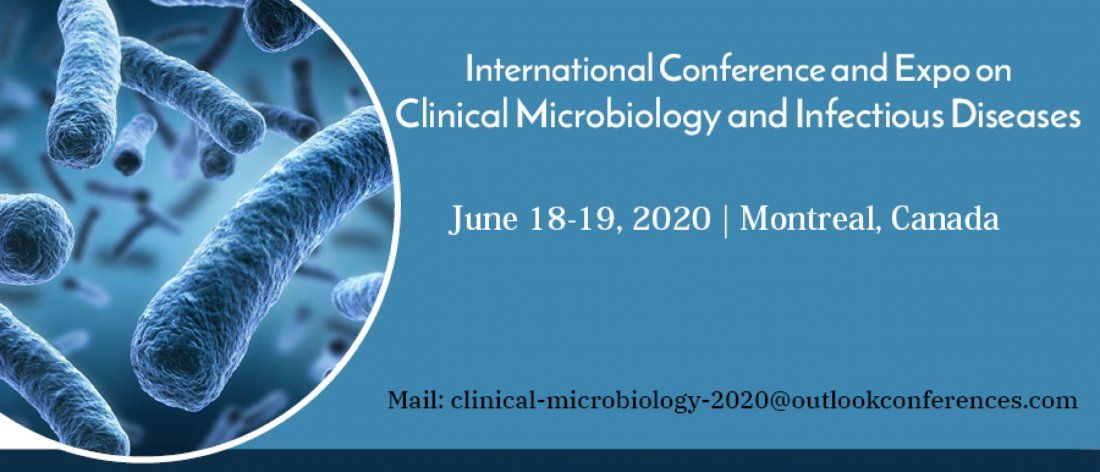 International Conference and Expo on
Clinical Microbiology and Infectious Diseases

June 18-19, 2020 | Montreal, Canada

Mail: clinical-microbiology-2020@outlookconferences.com